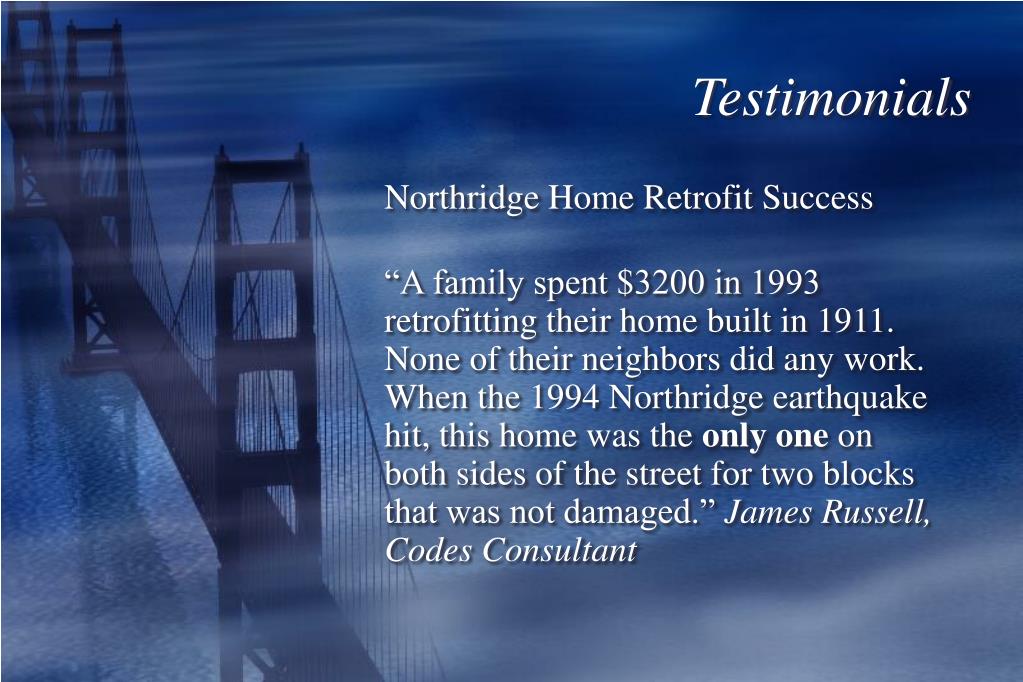 Testimonials

Northridge Home Retrofit Success

“A family spent \$3200 in 1993 retrofitting their home built in 1911. None of their neighbors did any work. When the 1994 Northridge earthquake hit, this home was the only one on both sides of the street for two blocks that was not damaged.” James Russell, Codes Consultant